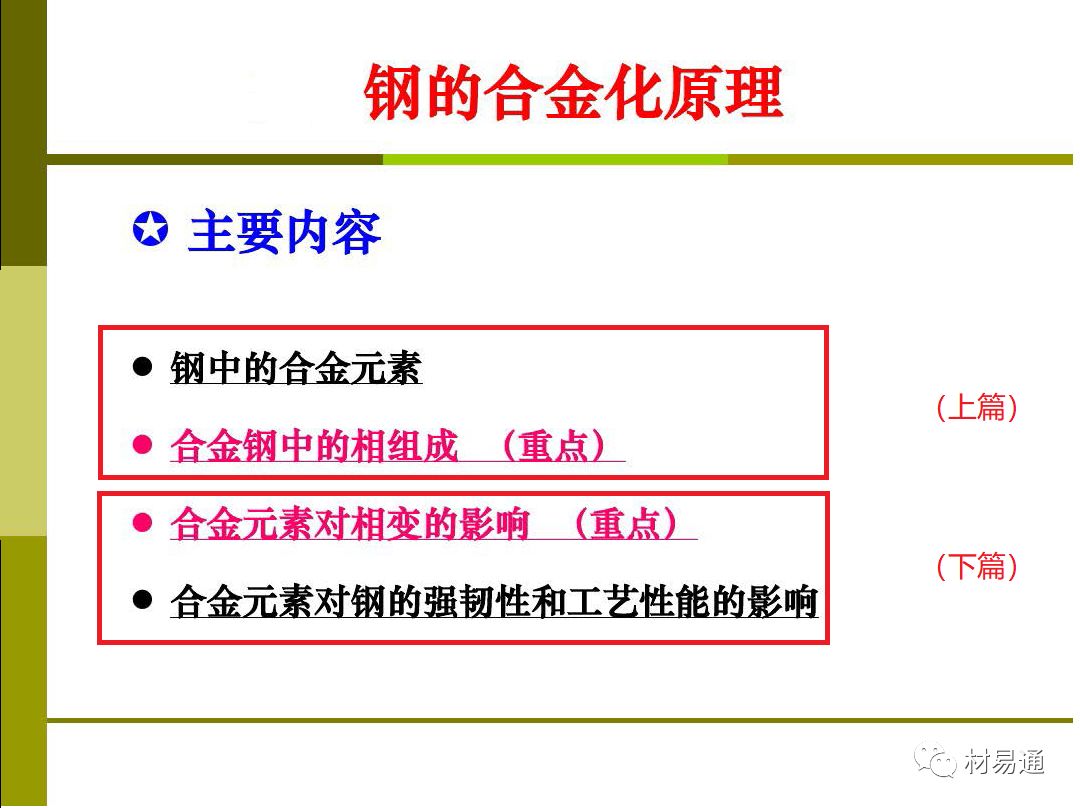 钢的合金化原理

✪ 主要内容

● 钢中的合金元素

● 合金钢中的相组成 （重点）

（上篇）

● 合金元素对相变的影响 （重点）

● 合金元素对钢的强韧性和工艺性能的影响

（下篇）

材易通